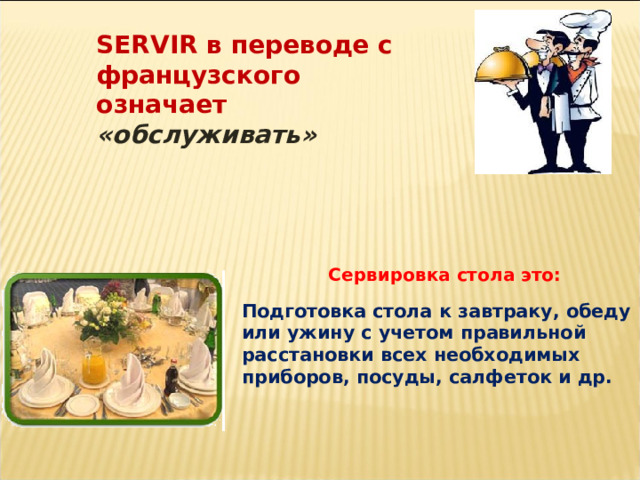 SERVIR в переводе с французского означает «обслуживать»

Сервировка стола это:

Подготовка стола к завтраку, обеду или ужину с учетом правильной расстановки всех необходимых приборов, посуды, салфеток и др.